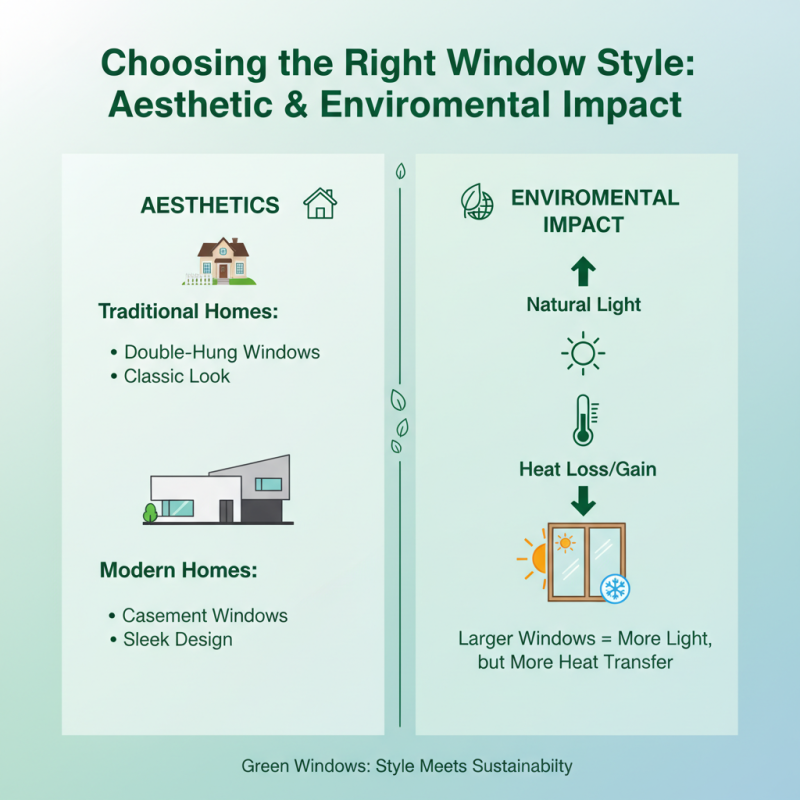 Choosing the Right Window Style: Aesthetic & Enviromental Impact

AESTHETICS

Traditional Homes:

• Double-Hung Windows
• Classic Look

Modern Homes:

• Casement Windows
• Sleek Design

ENVIROMENTAL IMPACT

Natural Light

Heat Loss/Gain

Larger Windows = More Light, but More Heat Transfer

Green Windows: Style Meets Sustainabilty